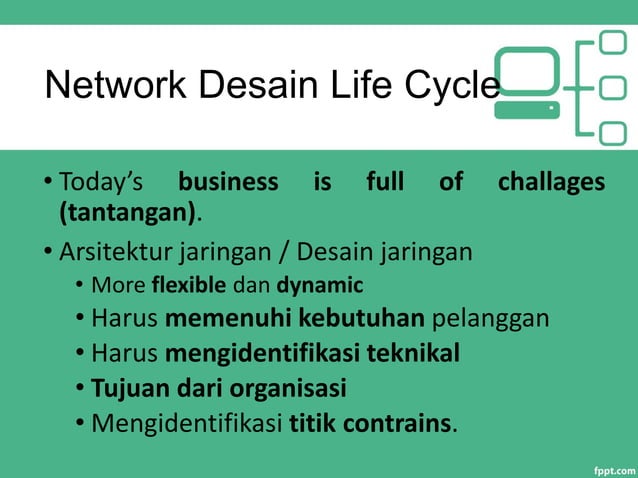 Network Desain Life Cycle

• Today's business is full of challages (tantangan).
• Arsitektur jaringan / Desain jaringan
  • More flexible dan dynamic
  • Harus memenuhi kebutuhan pelanggan
  • Harus mengidentifikasi teknikal
  • Tujuan dari organisasi
  • Mengidentifikasi titik contrains.

fppt.com